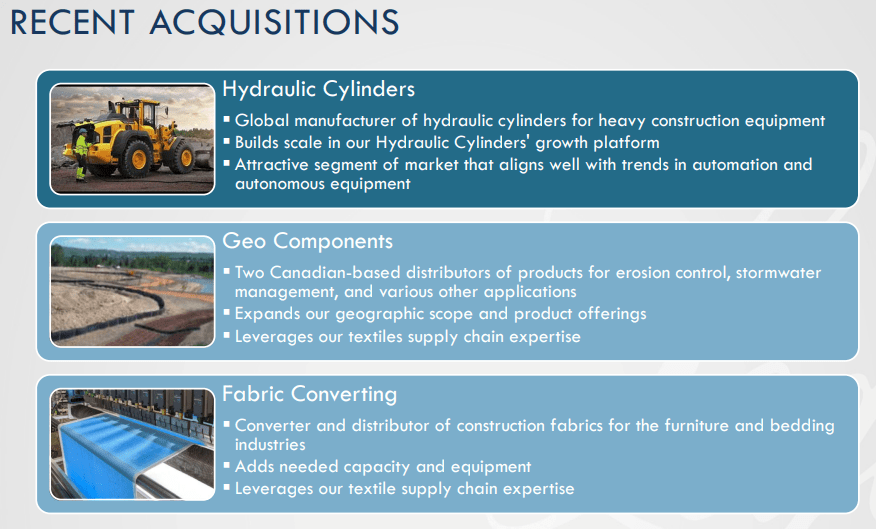 RECENT ACQUISITIONS

Hydraulic Cylinders
▪ Global manufacturer of hydraulic cylinders for heavy construction equipment
▪ Builds scale in our Hydraulic Cylinders' growth platform
▪ Attractive segment of market that aligns well with trends in automation and autonomous equipment

Geo Components
▪ Two Canadian-based distributors of products for erosion control, stormwater management, and various other applications
▪ Expands our geographic scope and product offerings
▪ Leverages our textiles supply chain expertise

Fabric Converting
▪ Converter and distributor of construction fabrics for the furniture and bedding industries
▪ Adds needed capacity and equipment
▪ Leverages our textile supply chain expertise